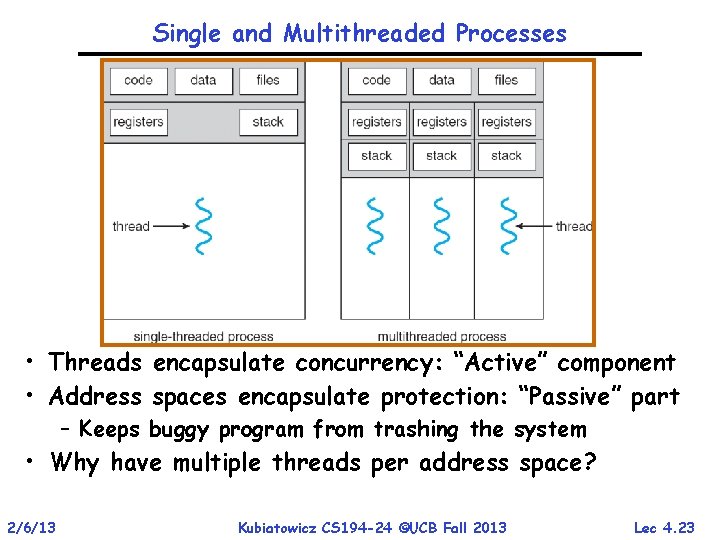 Single and Multithreaded Processes

code
data
files
registers
stack
thread
single-threaded process

code
data
files
registers
registers
registers
stack
stack
stack
thread
multithreaded process

• Threads encapsulate concurrency: "Active" component
• Address spaces encapsulate protection: "Passive" part
– Keeps buggy program from trashing the system
• Why have multiple threads per address space?

2/6/13
Kubiatowicz CS194-24 ©UCB Fall 2013
Lec 4.23